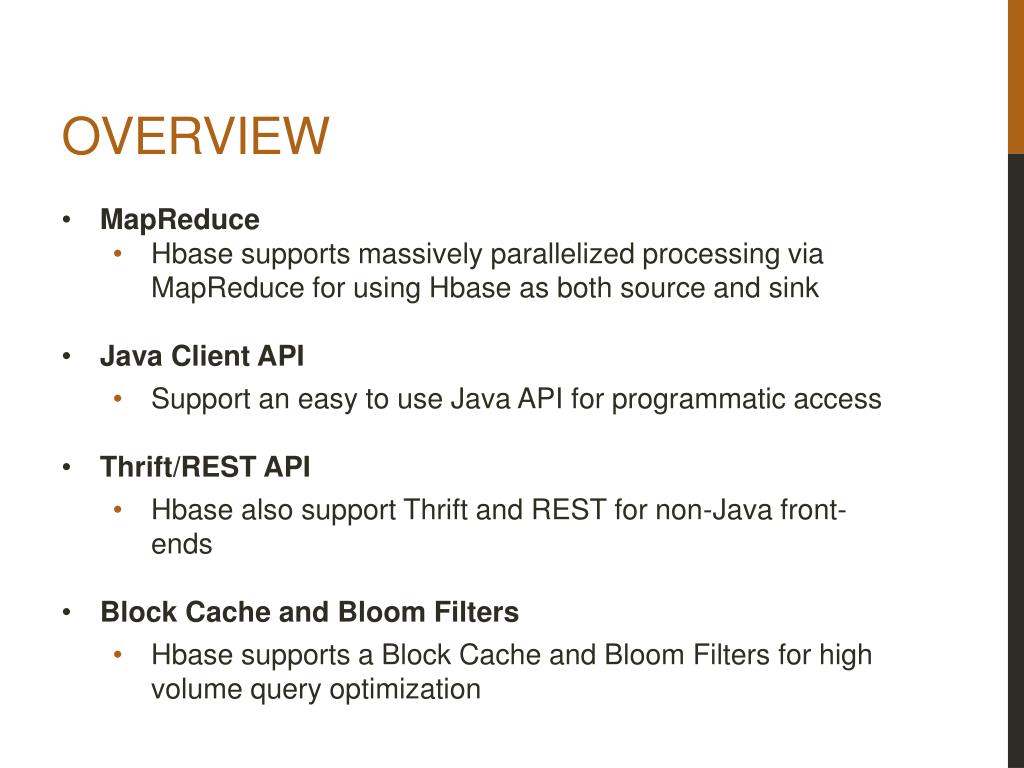 OVERVIEW

• MapReduce
  • Hbase supports massively parallelized processing via MapReduce for using Hbase as both source and sink

• Java Client API
  • Support an easy to use Java API for programmatic access

• Thrift/REST API
  • Hbase also support Thrift and REST for non-Java front-ends

• Block Cache and Bloom Filters
  • Hbase supports a Block Cache and Bloom Filters for high volume query optimization